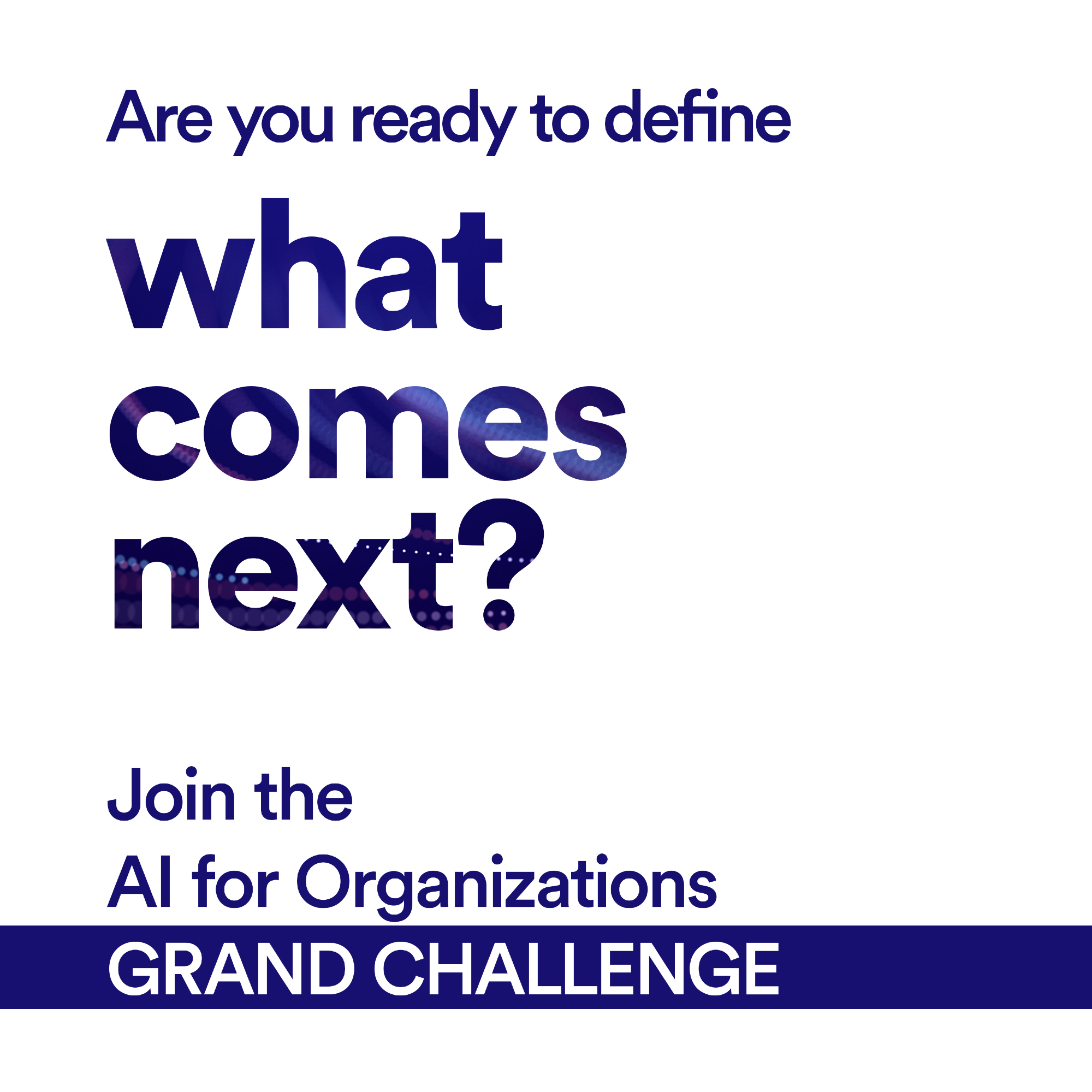 Are you ready to define

what comes next?

Join the AI for Organizations GRAND CHALLENGE